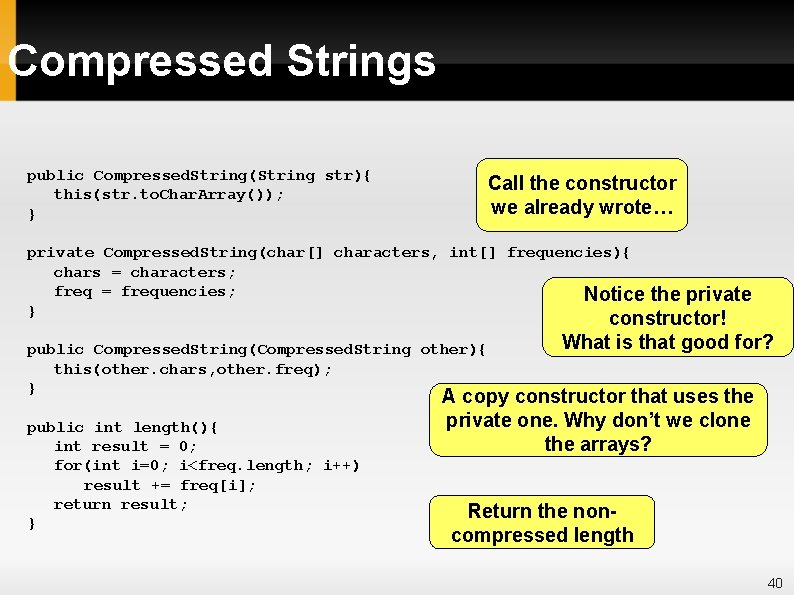 Compressed Strings

public CompressedString(String str){
   this(str.toCharArray());
}

private CompressedString(char[] characters, int[] frequencies){
   chars = characters;
   freq = frequencies;
}

public CompressedString(CompressedString other){
   this(other.chars,other.freq);
}

public int length(){
   int result = 0;
   for(int i=0; i<freq.length; i++)
      result += freq[i];
   return result;
}

Call the constructor we already wrote…

Notice the private constructor! What is that good for?

A copy constructor that uses the private one. Why don't we clone the arrays?

Return the non-compressed length

40